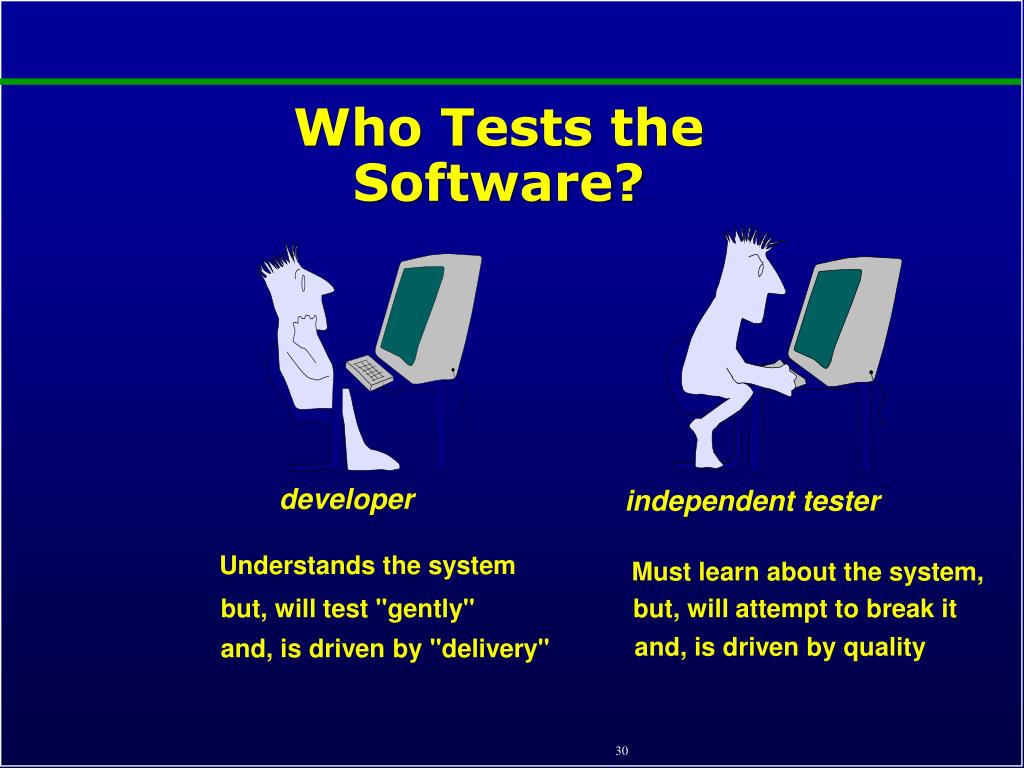 Who Tests the Software?

developer

Understands the system
but, will test "gently"
and, is driven by "delivery"

independent tester

Must learn about the system,
but, will attempt to break it
and, is driven by quality

30